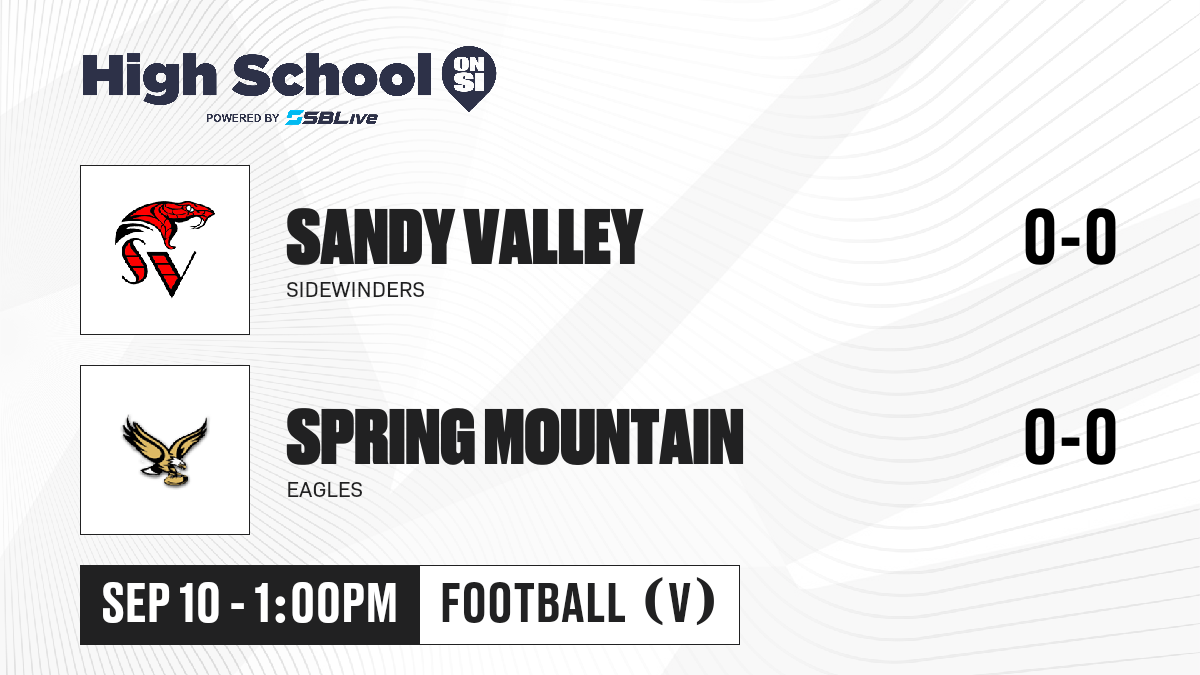 High School ON SI
POWERED BY SBLive

SV

SANDY VALLEY
SIDEWINDERS
0-0

SPRING MOUNTAIN
EAGLES
0-0

SEP 10 - 1:00PM
FOOTBALL (V)